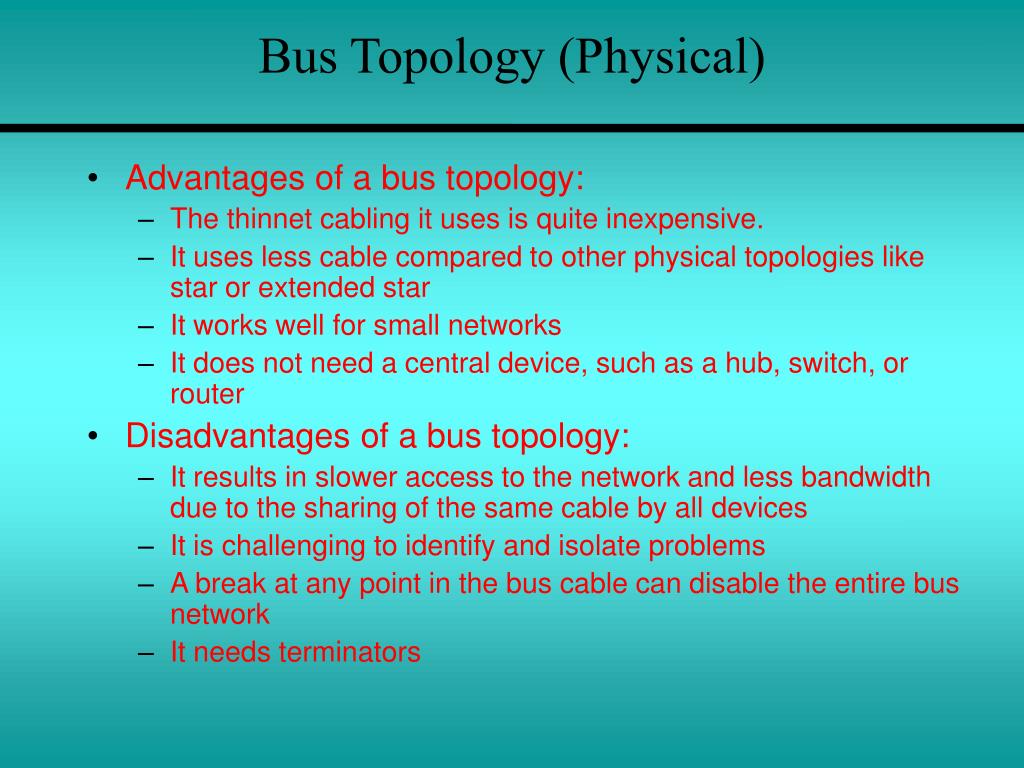 Bus Topology (Physical)

• Advantages of a bus topology:
– The thinnet cabling it uses is quite inexpensive.
– It uses less cable compared to other physical topologies like star or extended star
– It works well for small networks
– It does not need a central device, such as a hub, switch, or router
• Disadvantages of a bus topology:
– It results in slower access to the network and less bandwidth due to the sharing of the same cable by all devices
– It is challenging to identify and isolate problems
– A break at any point in the bus cable can disable the entire bus network
– It needs terminators